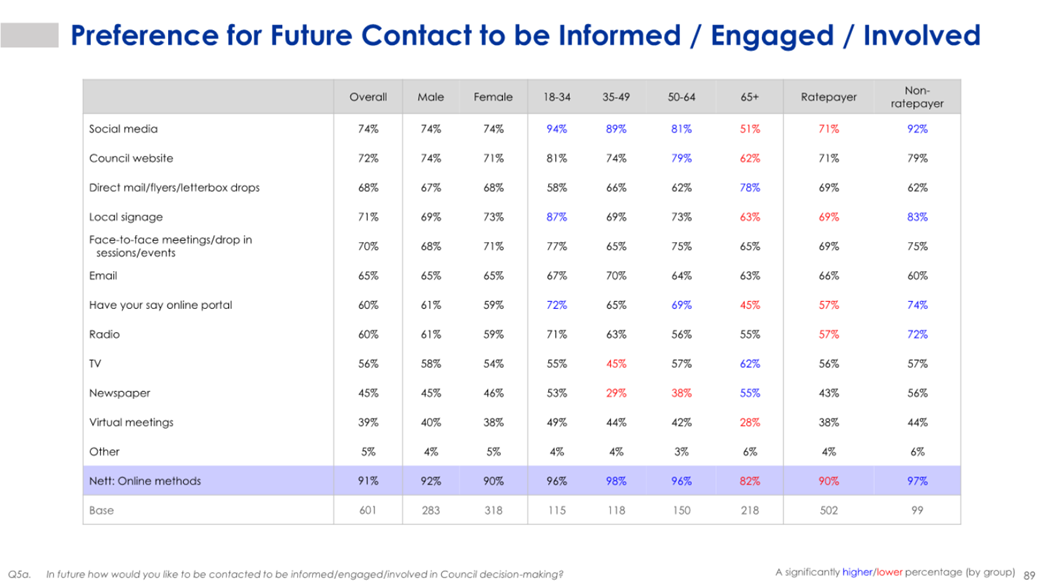 Preference for Future Contact to be Informed / Engaged / Involved

| | Overall | Male | Female | 18-34 | 35-49 | 50-64 | 65+ | Ratepayer | Non-ratepayer |
|---|---|---|---|---|---|---|---|---|---|
| Social media | 74% | 74% | 74% | 94% | 89% | 81% | 51% | 71% | 92% |
| Council website | 72% | 74% | 71% | 81% | 74% | 79% | 62% | 71% | 79% |
| Direct mail/flyers/letterbox drops | 68% | 67% | 68% | 58% | 66% | 62% | 78% | 69% | 62% |
| Local signage | 71% | 69% | 73% | 87% | 69% | 73% | 63% | 69% | 83% |
| Face-to-face meetings/drop in sessions/events | 70% | 68% | 71% | 77% | 65% | 75% | 65% | 69% | 75% |
| Email | 65% | 65% | 65% | 67% | 70% | 64% | 63% | 66% | 60% |
| Have your say online portal | 60% | 61% | 59% | 72% | 65% | 69% | 45% | 57% | 74% |
| Radio | 60% | 61% | 59% | 71% | 63% | 56% | 55% | 57% | 72% |
| TV | 56% | 58% | 54% | 55% | 45% | 57% | 62% | 56% | 57% |
| Newspaper | 45% | 45% | 46% | 53% | 29% | 38% | 55% | 43% | 56% |
| Virtual meetings | 39% | 40% | 38% | 49% | 44% | 42% | 28% | 38% | 44% |
| Other | 5% | 4% | 5% | 4% | 4% | 3% | 6% | 4% | 6% |
| Nett: Online methods | 91% | 92% | 90% | 96% | 98% | 96% | 82% | 90% | 97% |
| Base | 601 | 283 | 318 | 115 | 118 | 150 | 218 | 502 | 99 |

Q5a. In future how would you like to be contacted to be informed/engaged/involved in Council decision-making?

A significantly higher/lower percentage (by group) 89